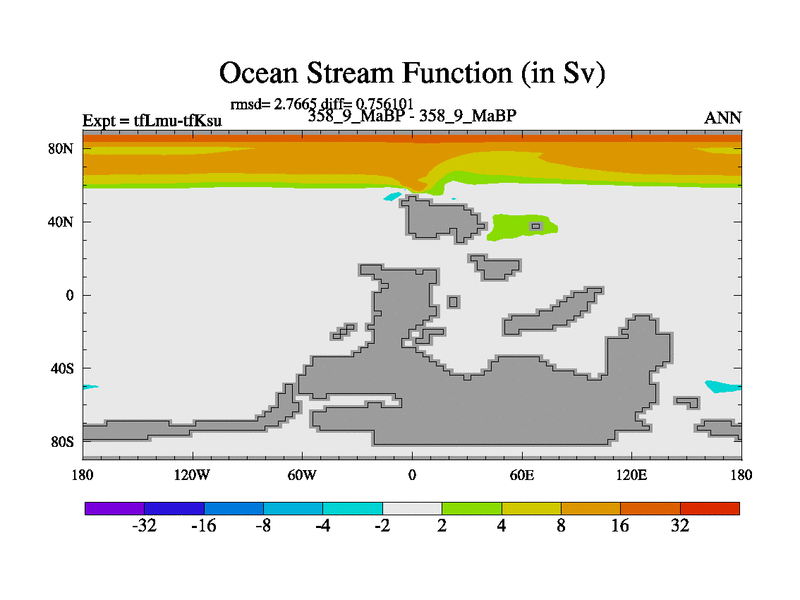 Ocean Stream Function (in Sv)

rmsd= 2.7665 diff= 0.756101

Expt = tfLmu-tfKsu

358_9_MaBP - 358_9_MaBP

ANN

80N
40N
0
40S
80S

180 120W 60W 0 60E 120E 180

-32 -16 -8 -4 -2 2 4 8 16 32